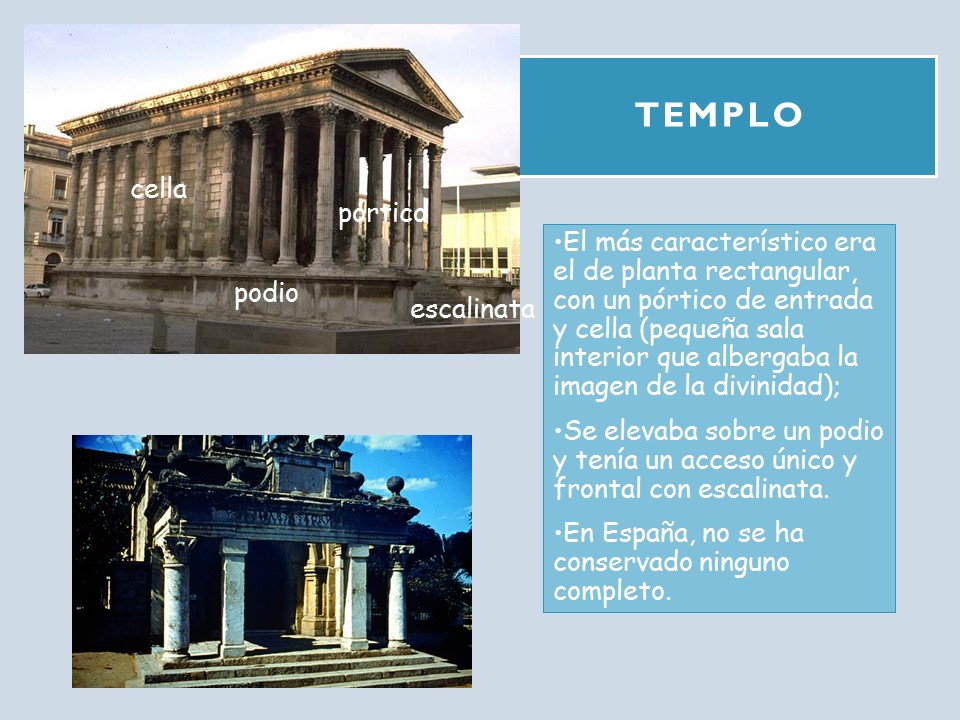 cella

pórtico

podio

escalinata

TEMPLO

•El más característico era el de planta rectangular, con un pórtico de entrada y cella (pequeña sala interior que albergaba la imagen de la divinidad);

•Se elevaba sobre un podio y tenía un acceso único y frontal con escalinata.

•En España, no se ha conservado ninguno completo.